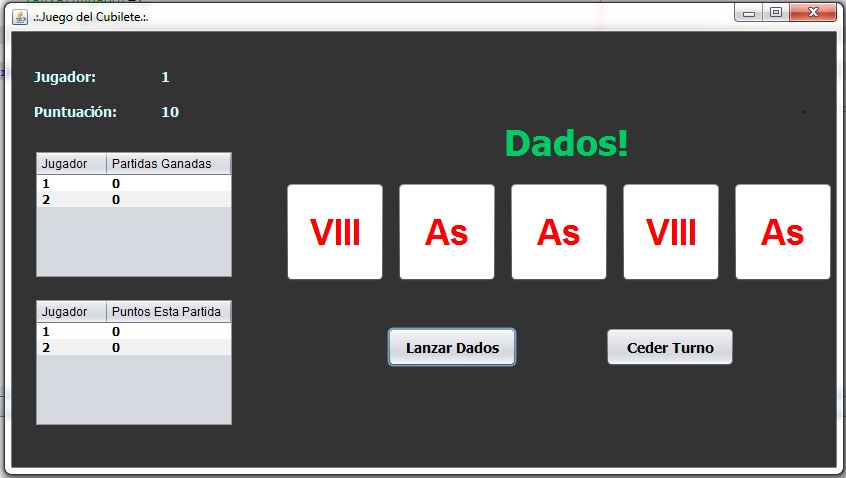 .:Juego del Cubilete.:.

Jugador: 1

Puntuación: 10

| Jugador | Partidas Ganadas |
|---|---|
| 1 | 0 |
| 2 | 0 |

| Jugador | Puntos Esta Partida |
|---|---|
| 1 | 0 |
| 2 | 0 |

Dados!

VIII

As

As

VIII

As

Lanzar Dados

Ceder Turno